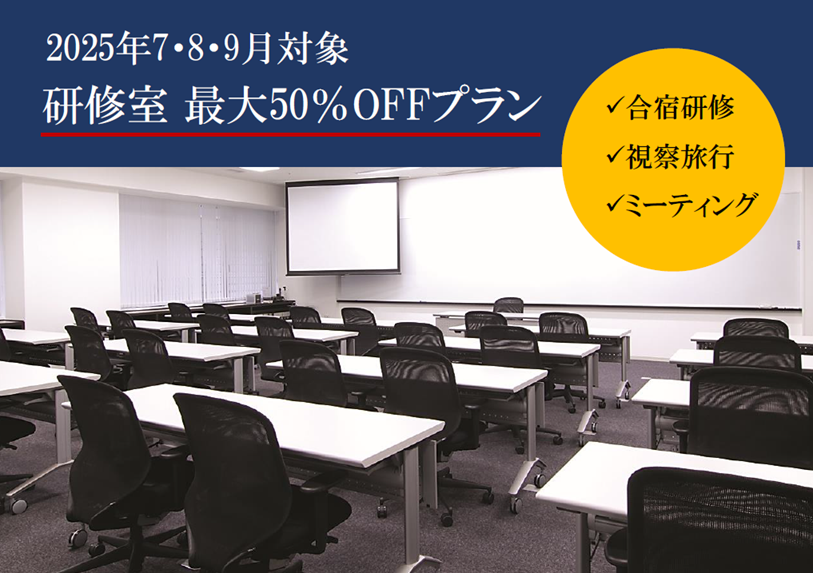 2025年7・8・9月対象
研修室 最大50％OFFプラン

✓合宿研修
✓視察旅行
✓ミーティング